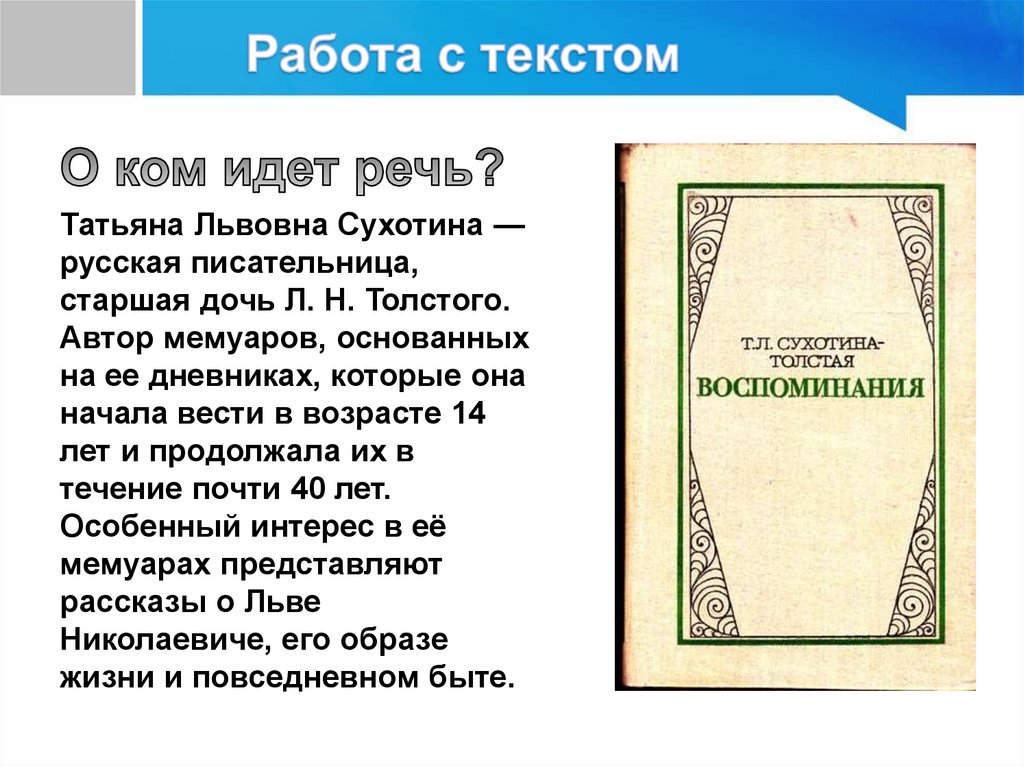 Работа с текстом

О ком идет речь?

Татьяна Львовна Сухотина — русская писательница, старшая дочь Л. Н. Толстого. Автор мемуаров, основанных на ее дневниках, которые она начала вести в возрасте 14 лет и продолжала их в течение почти 40 лет. Особенный интерес в её мемуарах представляют рассказы о Льве Николаевиче, его образе жизни и повседневном быте.

Т.Л. СУХОТИНА-ТОЛСТАЯ
ВОСПОМИНАНИЯ